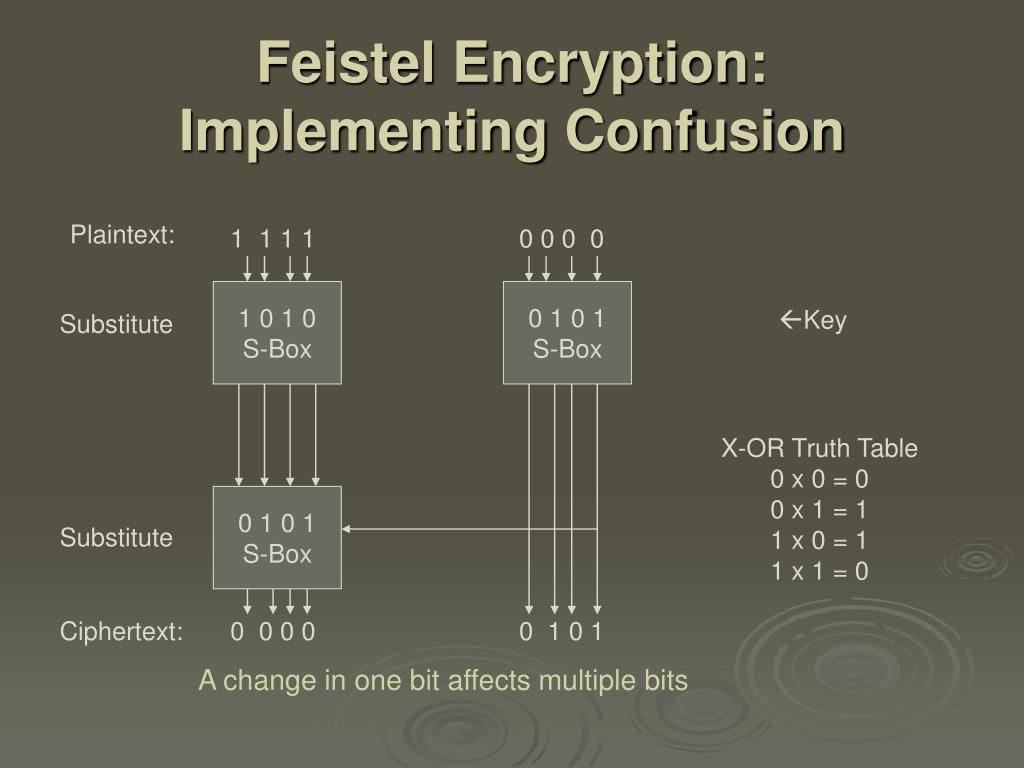 Feistel Encryption: Implementing Confusion

Plaintext: 1 1 1 1

0 0 0 0

Substitute

1 0 1 0
S-Box

0 1 0 1
S-Box

←Key

X-OR Truth Table
0 x 0 = 0
0 x 1 = 1
1 x 0 = 1
1 x 1 = 0

Substitute

0 1 0 1
S-Box

Ciphertext: 0 0 0 0

0 1 0 1

A change in one bit affects multiple bits